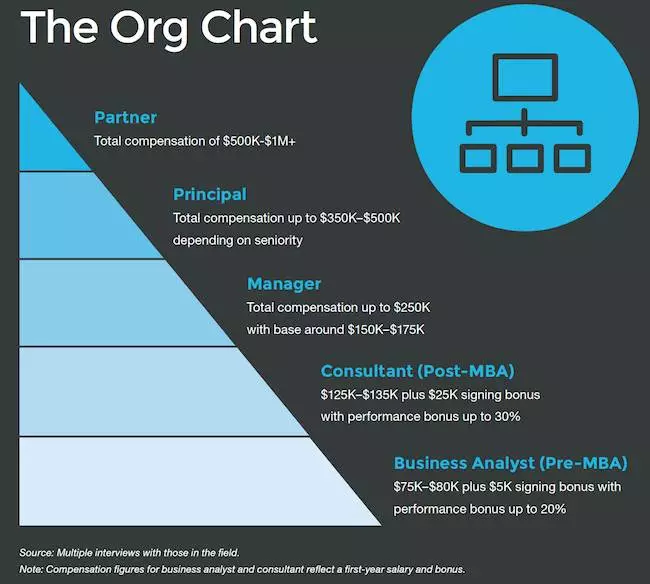 The Org Chart

Partner
Total compensation of \$500K-\$1M+

Principal
Total compensation up to \$350K–\$500K depending on seniority

Manager
Total compensation up to \$250K with base around \$150K–\$175K

Consultant (Post-MBA)
\$125K–\$135K plus \$25K signing bonus with performance bonus up to 30%

Business Analyst (Pre-MBA)
\$75K–\$80K plus \$5K signing bonus with performance bonus up to 20%

Source: Multiple interviews with those in the field.
Note: Compensation figures for business analyst and consultant reflect a first-year salary and bonus.